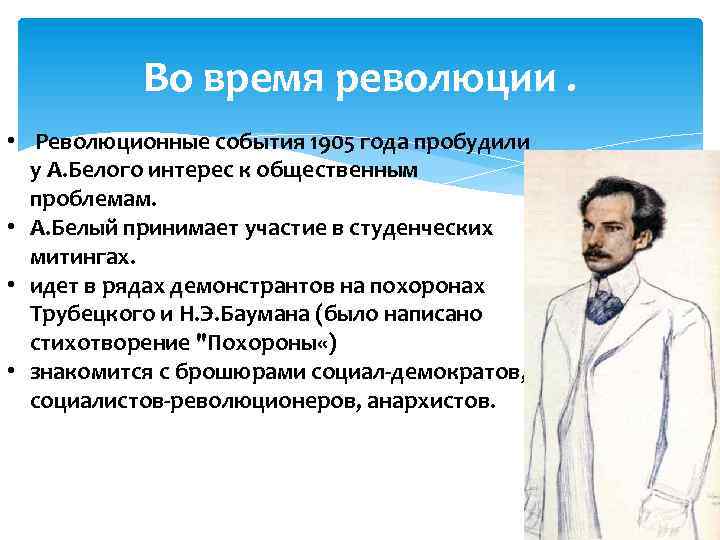 Во время революции .

• Революционные события 1905 года пробудили у А.Белого интерес к общественным проблемам.
• А.Белый принимает участие в студенческих митингах.
• идет в рядах демонстрантов на похоронах Трубецкого и Н.Э.Баумана (было написано стихотворение "Похороны«)
• знакомится с брошюрами социал-демократов, социалистов-революционеров, анархистов.